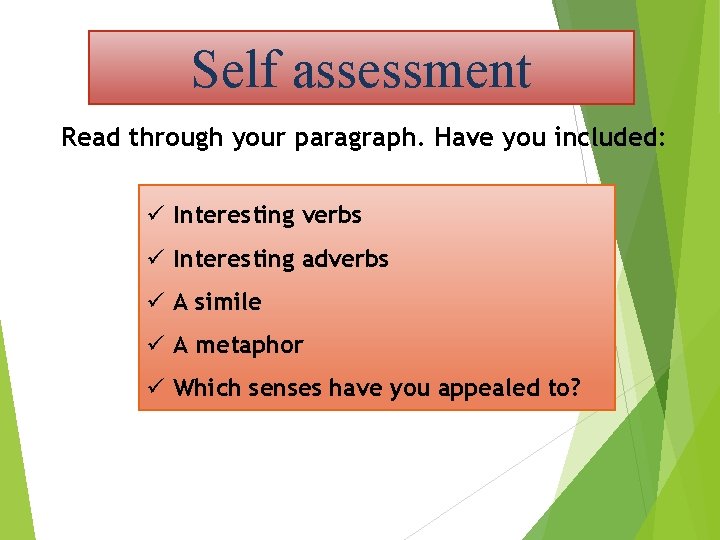 Self assessment

Read through your paragraph. Have you included:

✓ Interesting verbs
✓ Interesting adverbs
✓ A simile
✓ A metaphor
✓ Which senses have you appealed to?